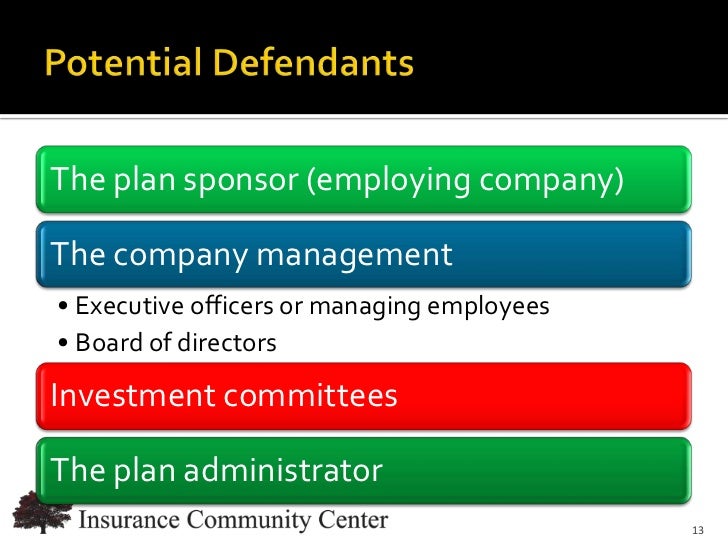 Potential Defendants

The plan sponsor (employing company)

The company management

• Executive officers or managing employees
• Board of directors

Investment committees

The plan administrator

Insurance Community Center

13